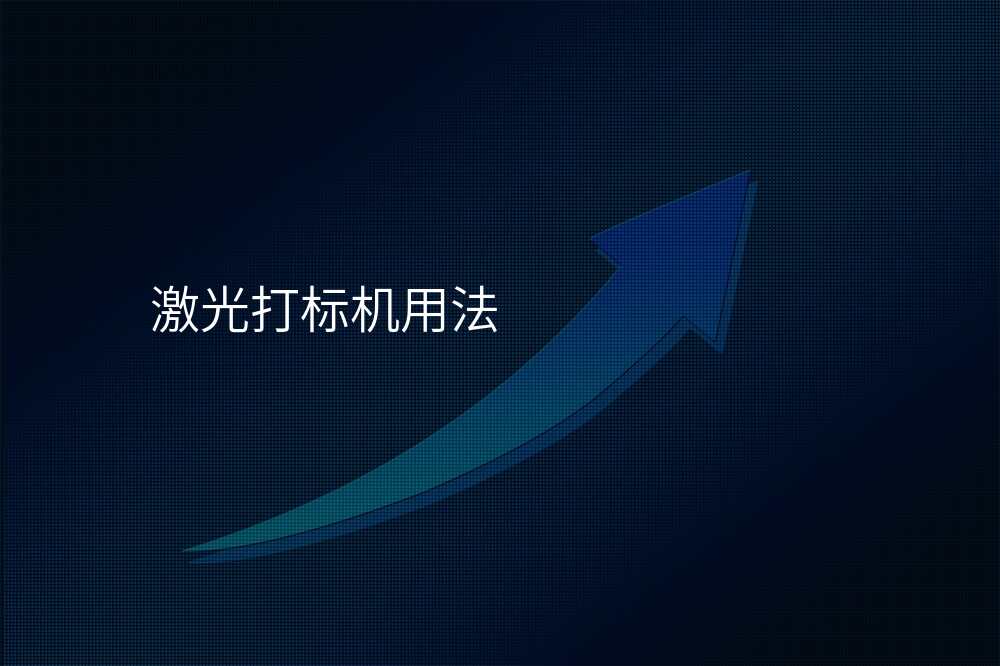 激光打标机用法